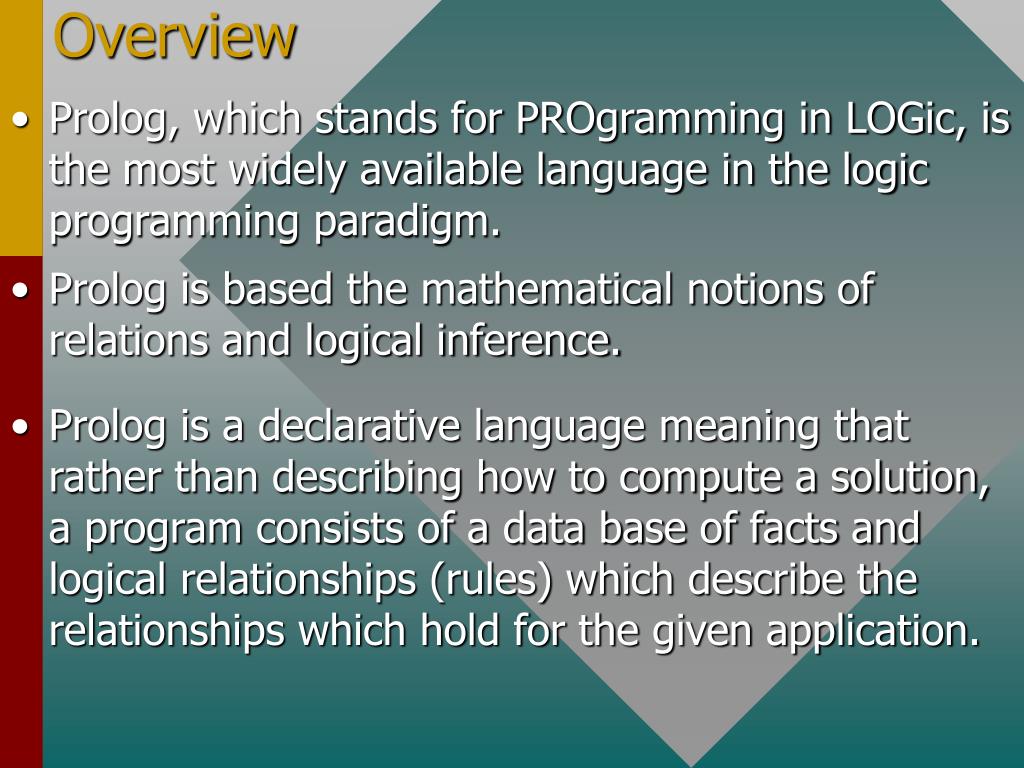 Overview

• Prolog, which stands for PROgramming in LOGic, is the most widely available language in the logic programming paradigm.

• Prolog is based the mathematical notions of relations and logical inference.

• Prolog is a declarative language meaning that rather than describing how to compute a solution, a program consists of a data base of facts and logical relationships (rules) which describe the relationships which hold for the given application.